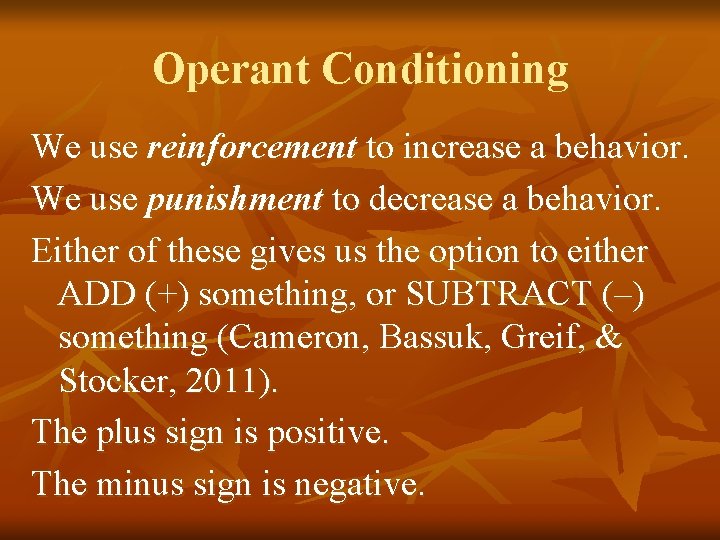 Operant Conditioning

We use reinforcement to increase a behavior.

We use punishment to decrease a behavior.

Either of these gives us the option to either ADD (+) something, or SUBTRACT (–) something (Cameron, Bassuk, Greif, & Stocker, 2011).

The plus sign is positive.

The minus sign is negative.